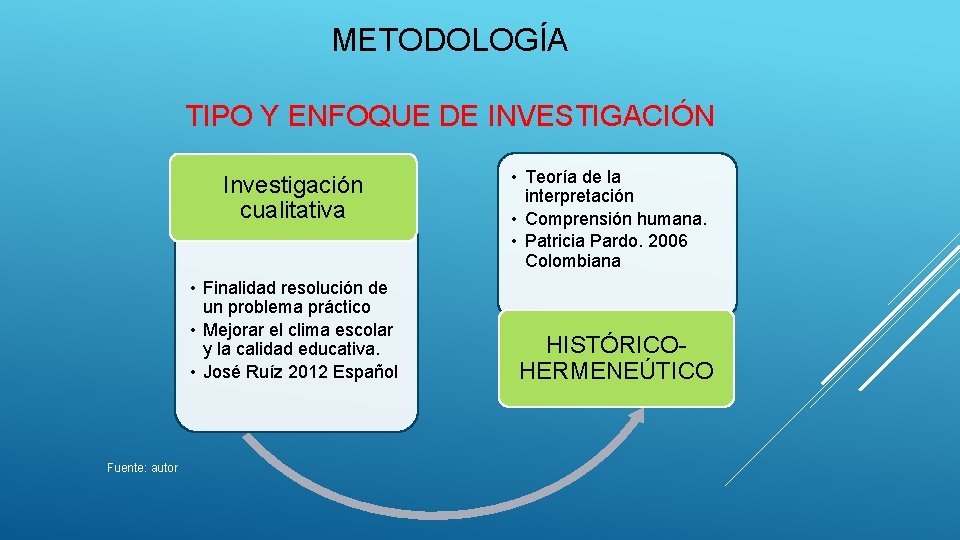 METODOLOGÍA

TIPO Y ENFOQUE DE INVESTIGACIÓN

Investigación cualitativa

• Finalidad resolución de un problema práctico
• Mejorar el clima escolar y la calidad educativa.
• José Ruíz 2012 Español

• Teoría de la interpretación
• Comprensión humana.
• Patricia Pardo. 2006 Colombiana

HISTÓRICO-HERMENEÚTICO

Fuente: autor